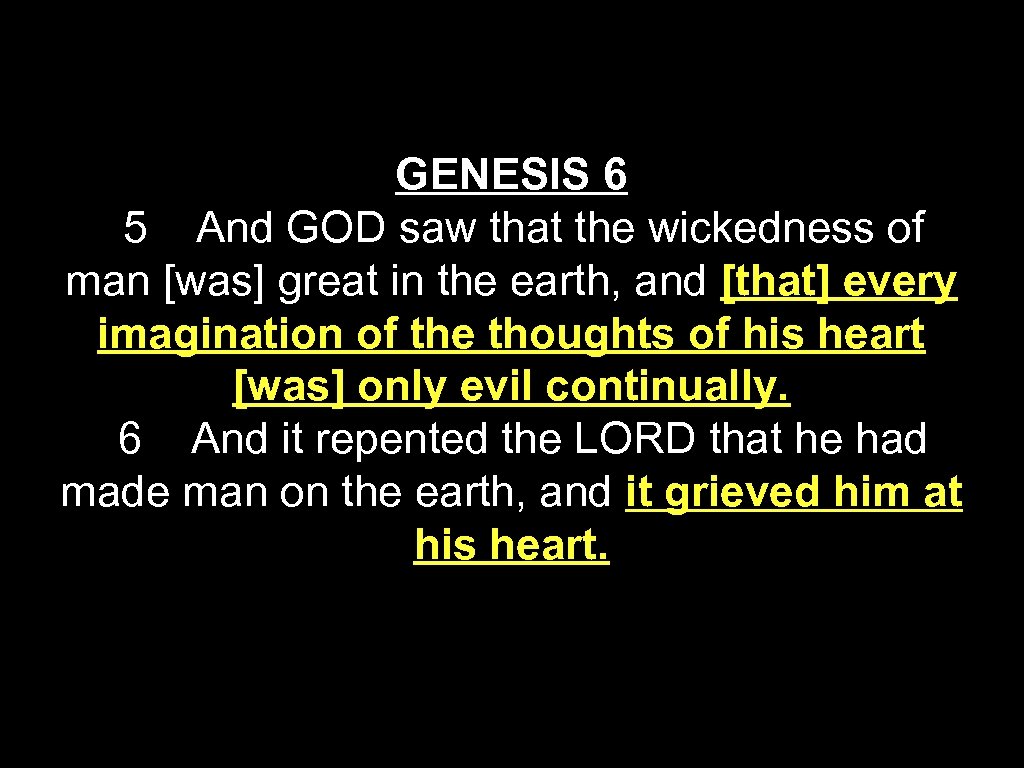 GENESIS 6

5 And GOD saw that the wickedness of man [was] great in the earth, and [that] every imagination of the thoughts of his heart [was] only evil continually.

6 And it repented the LORD that he had made man on the earth, and it grieved him at his heart.